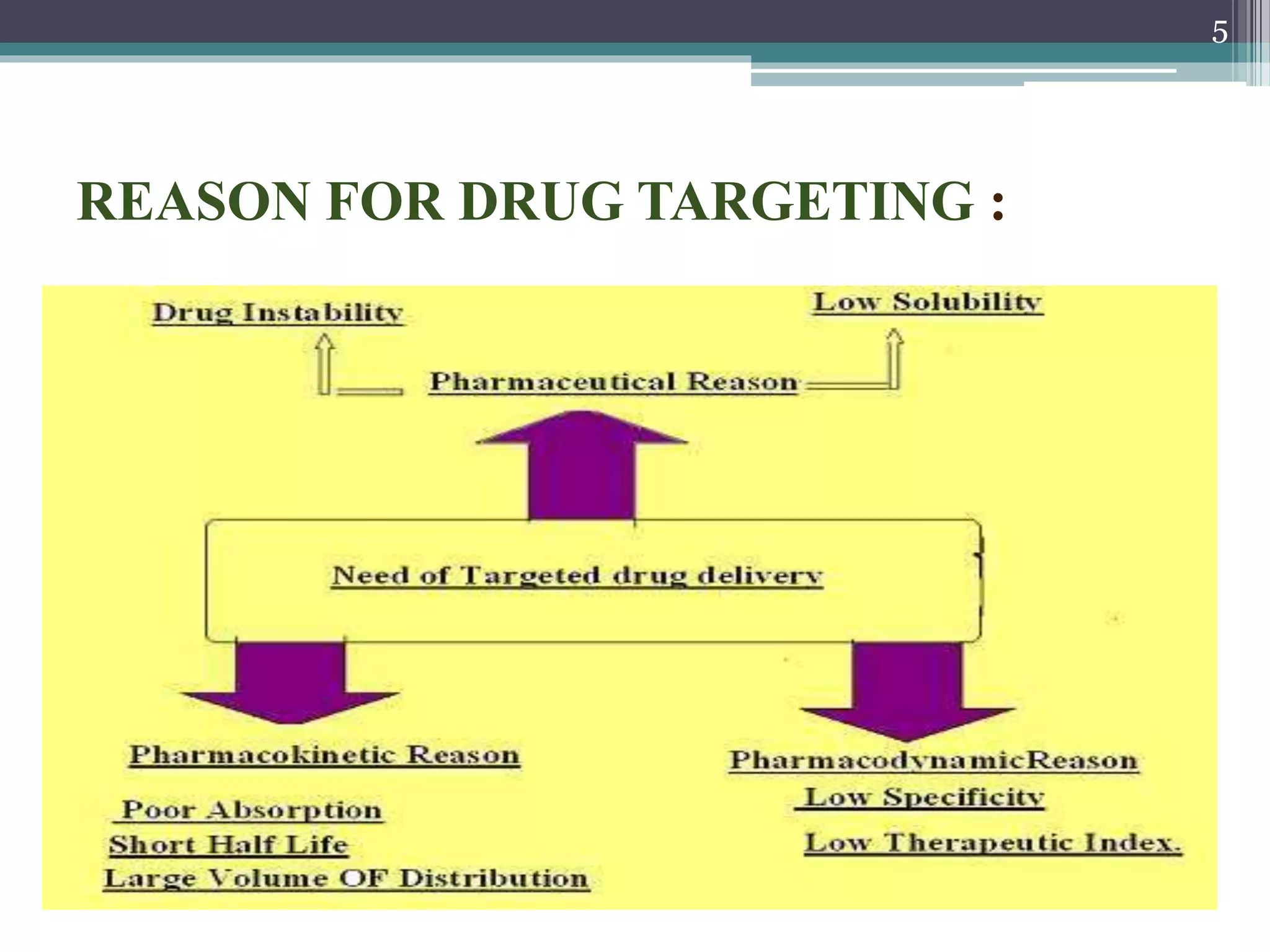 5

REASON FOR DRUG TARGETING :

Drug Instability

Low Solubility

Pharmaceutical Reason

Need of Targeted drug delivery

Pharmacokinetic Reason

Poor Absorption
Short Half Life
Large Volume OF Distribution

PharmacodynamicReason
Low Specificity
Low Therapeutic Index.